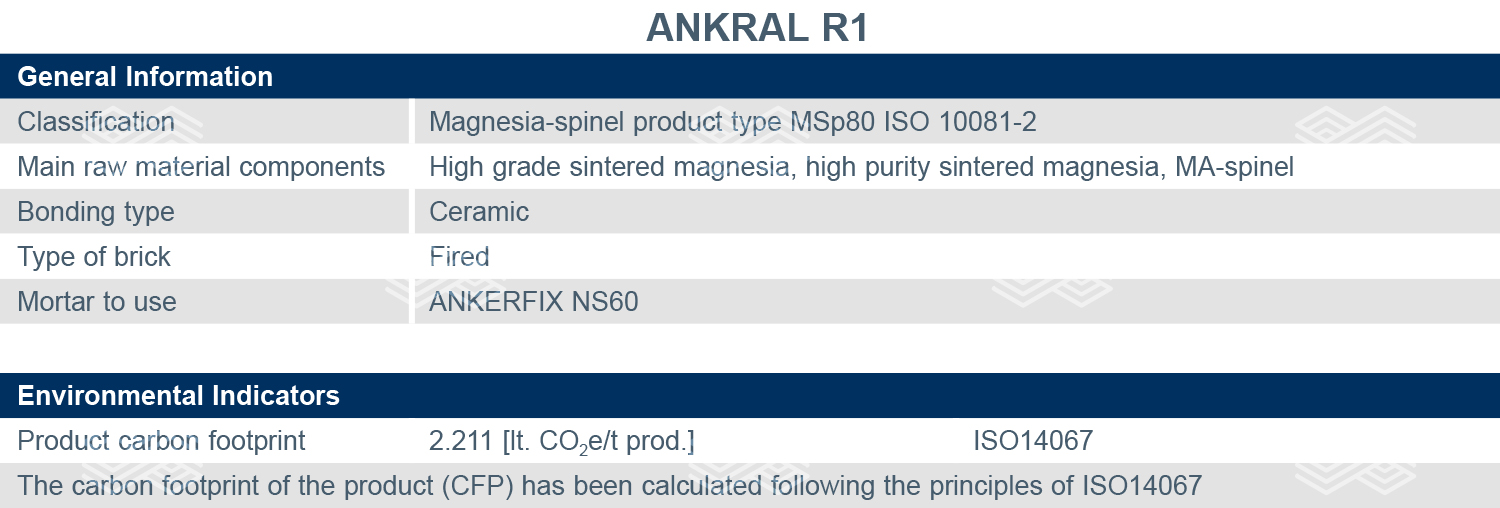 ANKRAL R1

| General Information | |
|---|---|
| Classification | Magnesia-spinel product type MSp80 ISO 10081-2 |
| Main raw material components | High grade sintered magnesia, high purity sintered magnesia, MA-spinel |
| Bonding type | Ceramic |
| Type of brick | Fired |
| Mortar to use | ANKERFIX NS60 |

| Environmental Indicators | | |
|---|---|---|
| Product carbon footprint | 2.211 [lt. $CO_2$e/t prod.] | ISO14067 |

The carbon footprint of the product (CFP) has been calculated following the principles of ISO14067